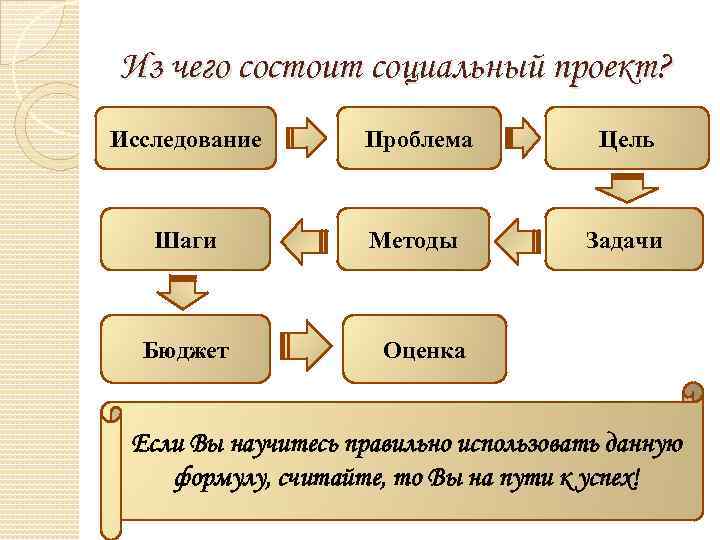 Из чего состоит социальный проект?

Исследование

Проблема

Цель

Задачи

Методы

Шаги

Бюджет

Оценка

Если Вы научитесь правильно использовать данную формулу, считайте, то Вы на пути к успех!